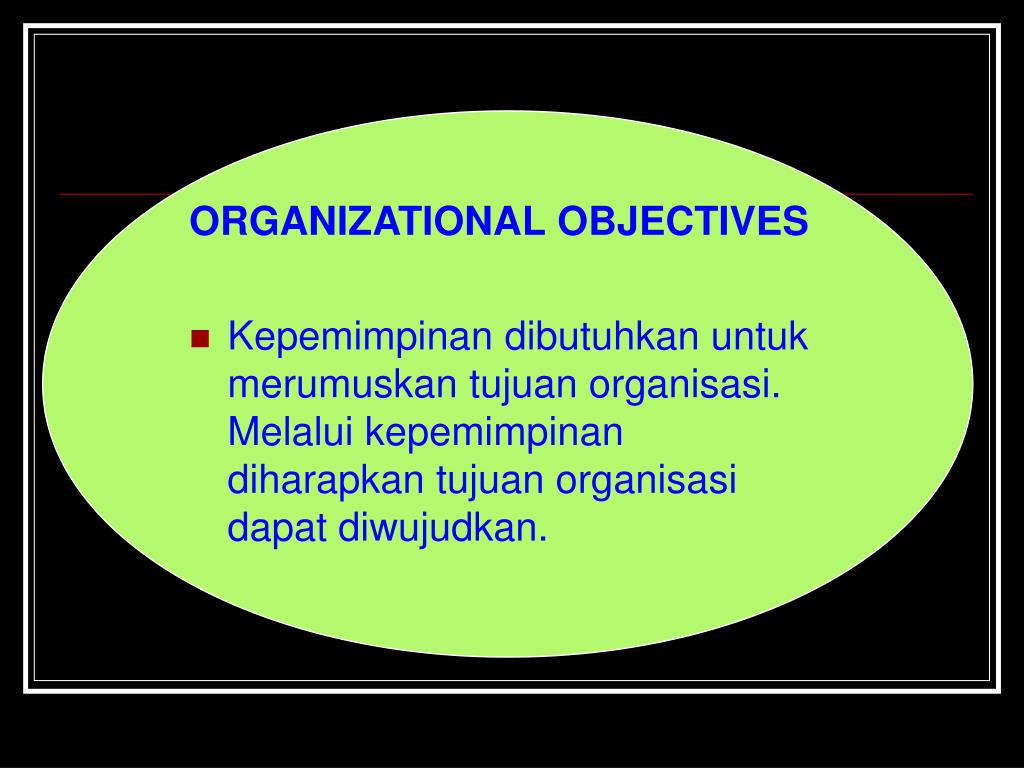 ORGANIZATIONAL OBJECTIVES

Kepemimpinan dibutuhkan untuk merumuskan tujuan organisasi. Melalui kepemimpinan diharapkan tujuan organisasi dapat diwujudkan.